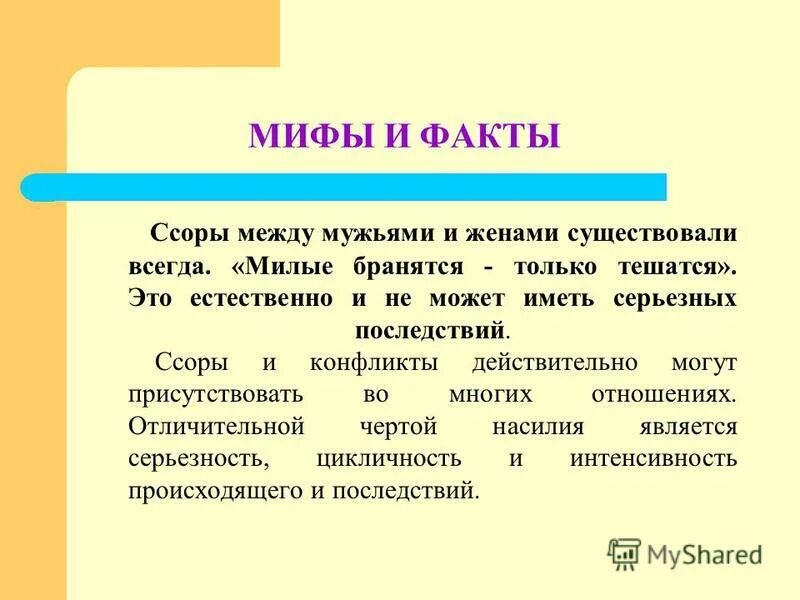 МИФЫ И ФАКТЫ

Ссоры между мужьями и женами существовали всегда. «Милые бранятся - только тешатся». Это естественно и не может иметь серьезных последствий.

Ссоры и конфликты действительно могут присутствовать во многих отношениях. Отличительной чертой насилия является серьезность, цикличность и интенсивность происходящего и последствий.

MyShared